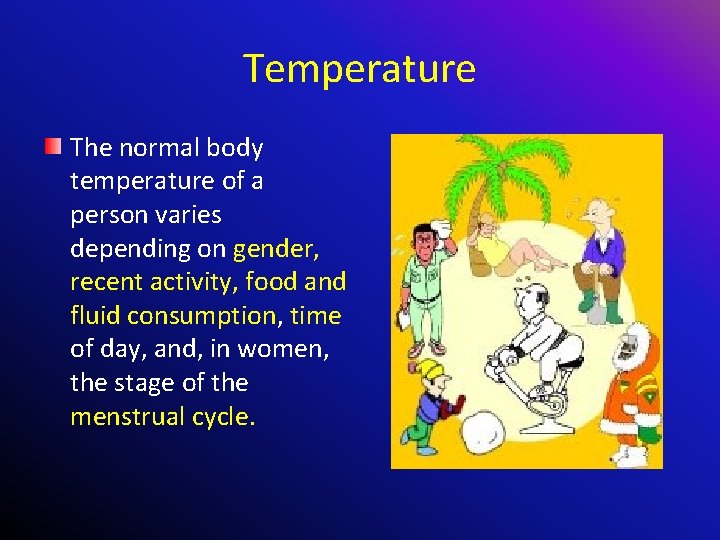 Temperature

The normal body temperature of a person varies depending on gender, recent activity, food and fluid consumption, time of day, and, in women, the stage of the menstrual cycle.